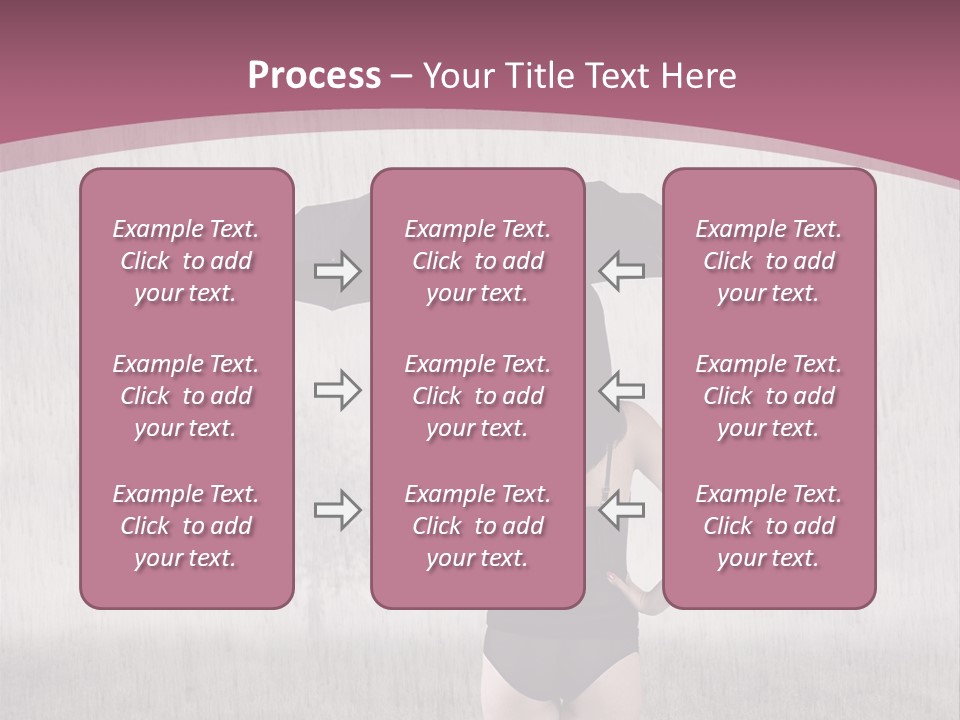 Process – Your Title Text Here

Example Text. Click to add your text.

Example Text. Click to add your text.

Example Text. Click to add your text.

Example Text. Click to add your text.

Example Text. Click to add your text.

Example Text. Click to add your text.

Example Text. Click to add your text.

Example Text. Click to add your text.

Example Text. Click to add your text.